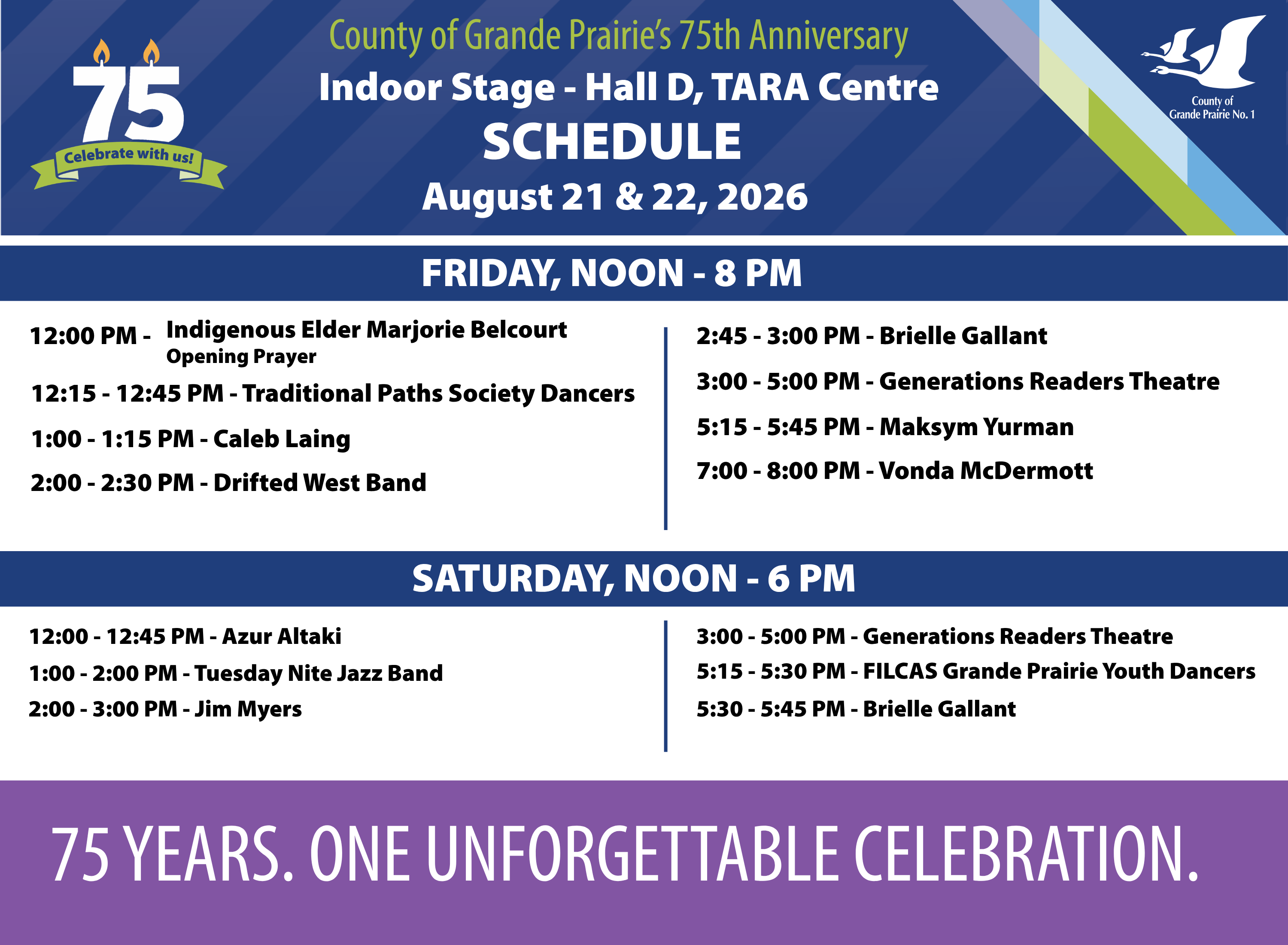 75
Celebrate with us!

County of Grande Prairie's 75th Anniversary
Indoor Stage - Hall D, TARA Centre
SCHEDULE
August 21 & 22, 2026

County of Grande Prairie No. 1

FRIDAY, NOON - 8 PM

12:00 PM - Indigenous Elder Marjorie Belcourt Opening Prayer
12:15 - 12:45 PM - Traditional Paths Society Dancers
1:00 - 1:15 PM - Caleb Laing
2:00 - 2:30 PM - Drifted West Band

2:45 - 3:00 PM - Brielle Gallant
3:00 - 5:00 PM - Generations Readers Theatre
5:15 - 5:45 PM - Maksym Yurman
7:00 - 8:00 PM - Vonda McDermott

SATURDAY, NOON - 6 PM

12:00 - 12:45 PM - Azur Altaki
1:00 - 2:00 PM - Tuesday Nite Jazz Band
2:00 - 3:00 PM - Jim Myers

3:00 - 5:00 PM - Generations Readers Theatre
5:15 - 5:30 PM - FILCAS Grande Prairie Youth Dancers
5:30 - 5:45 PM - Brielle Gallant

75 YEARS. ONE UNFORGETTABLE CELEBRATION.